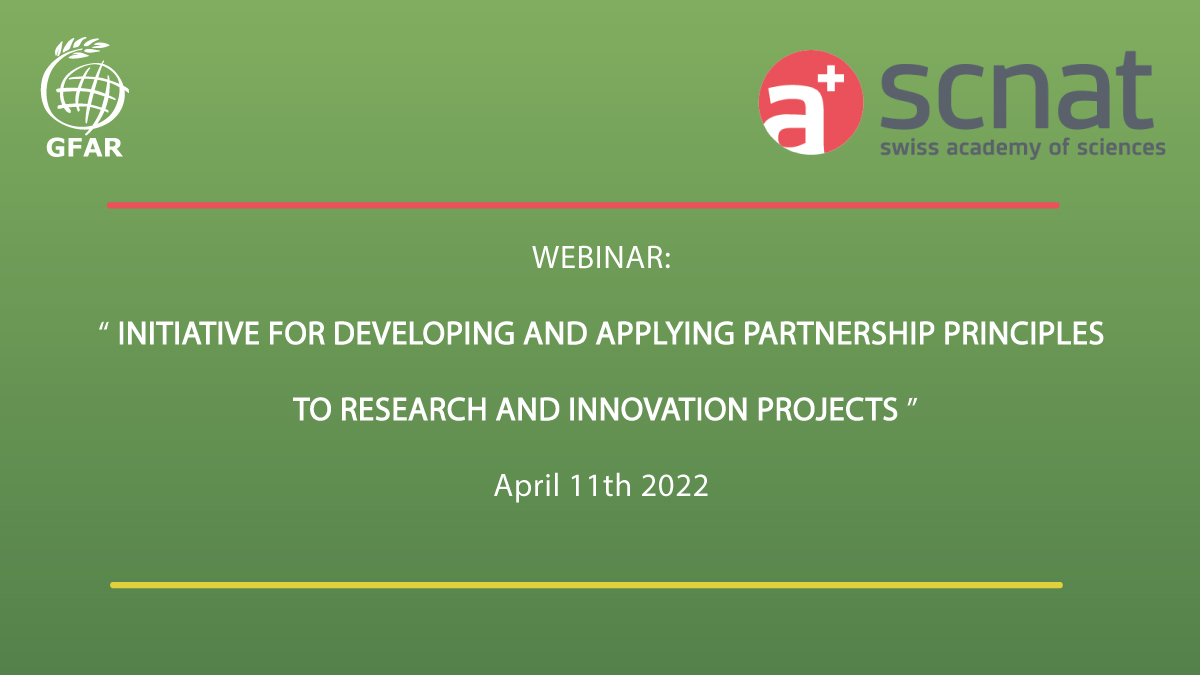 GFAR

a+ scnat
swiss academy of sciences

WEBINAR:

“ INITIATIVE FOR DEVELOPING AND APPLYING PARTNERSHIP PRINCIPLES

TO RESEARCH AND INNOVATION PROJECTS ”

April 11th 2022